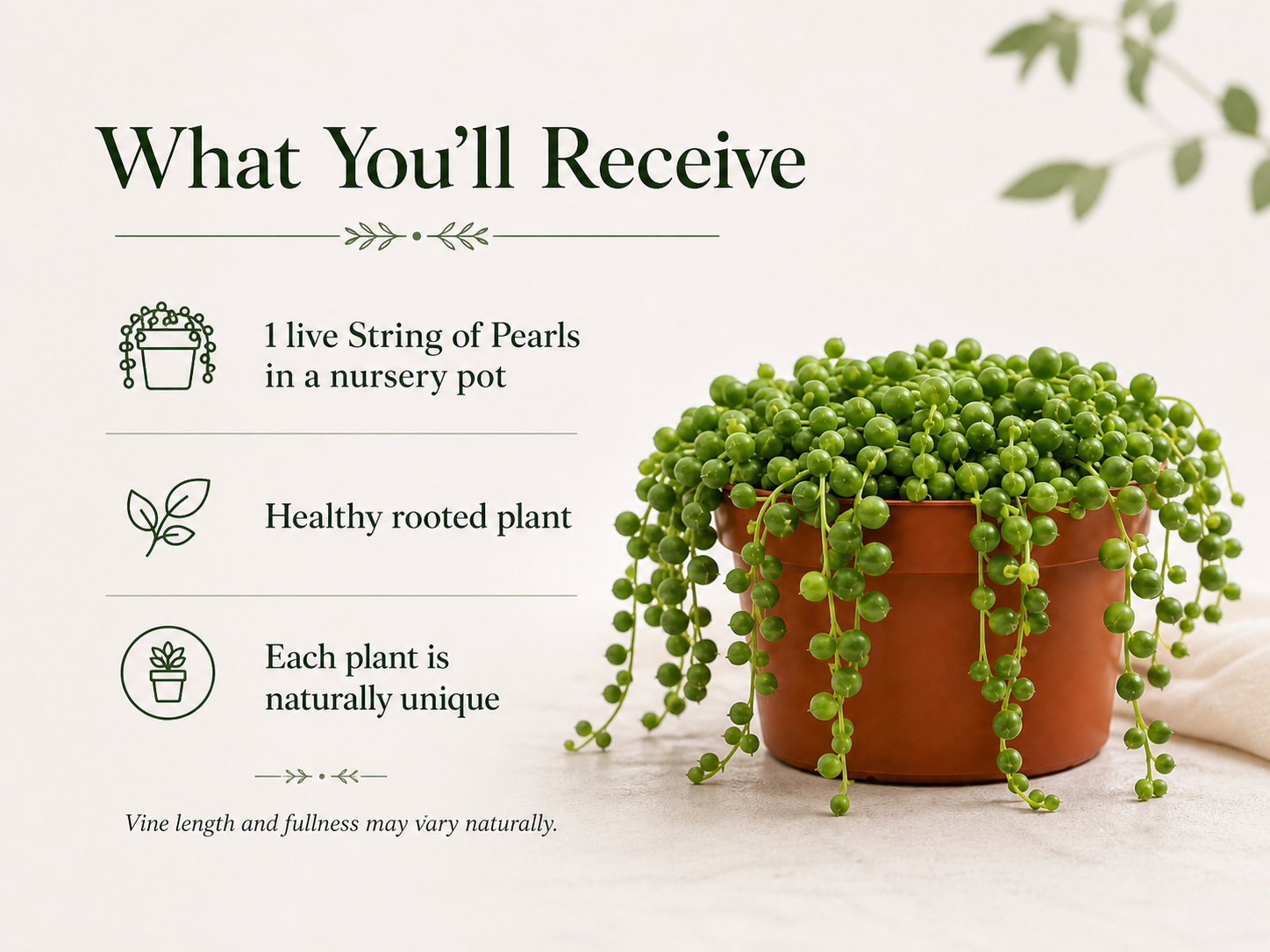 What You'll Receive

1 live String of Pearls in a nursery pot

Healthy rooted plant

Each plant is naturally unique

Vine length and fullness may vary naturally.